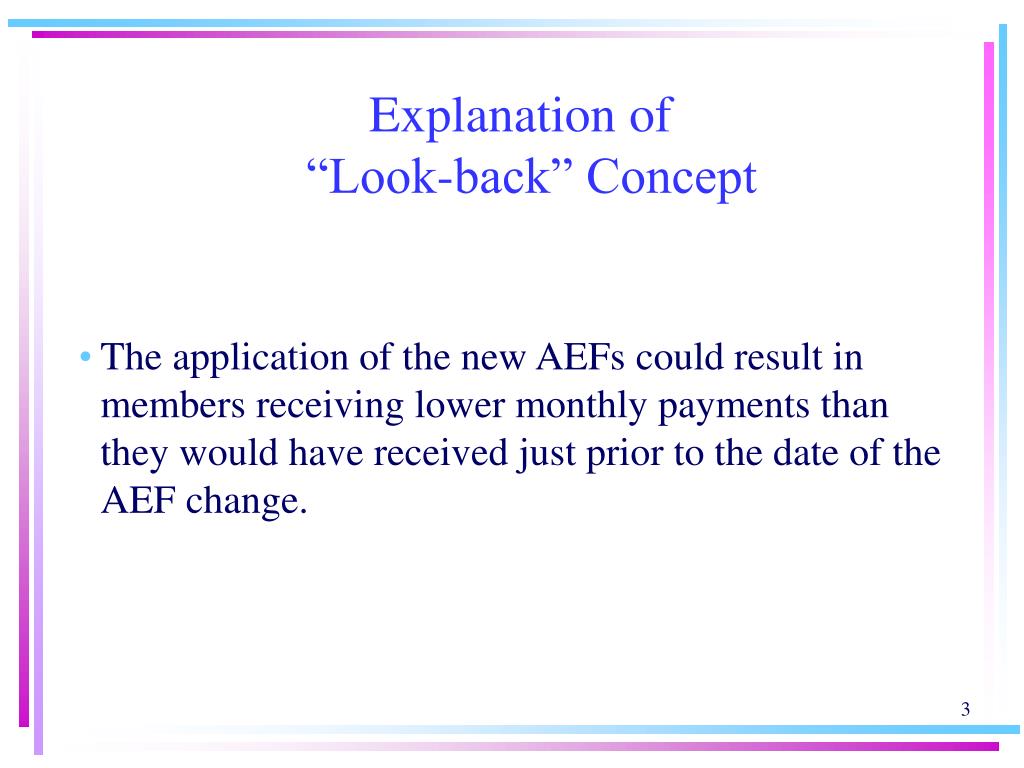 Explanation of
“Look-back” Concept

• The application of the new AEFs could result in members receiving lower monthly payments than they would have received just prior to the date of the AEF change.

3